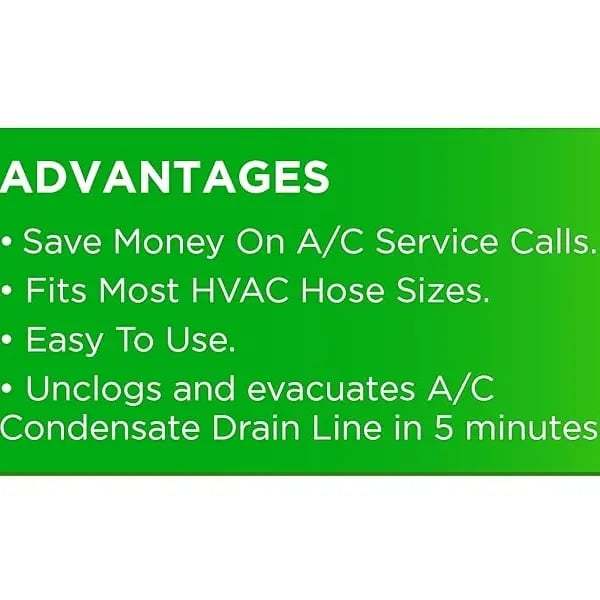 ADVANTAGES

• Save Money On A/C Service Calls.

• Fits Most HVAC Hose Sizes.

• Easy To Use.

• Unclogs and evacuates A/C Condensate Drain Line in 5 minutes